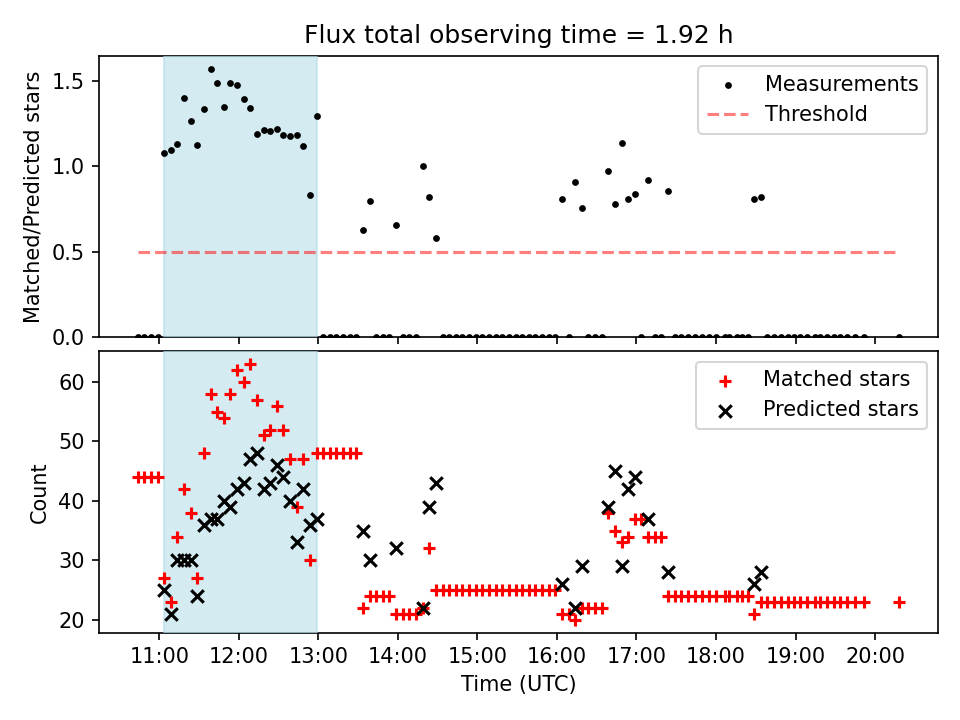 Flux total observing time = 1.92 h

Matched/Predicted stars

1.5
1.0
0.5
0.0

Measurements
Threshold

Count

60
50
40
30
20

Matched stars
Predicted stars

11:00
12:00
13:00
14:00
15:00
16:00
17:00
18:00
19:00
20:00

Time (UTC)